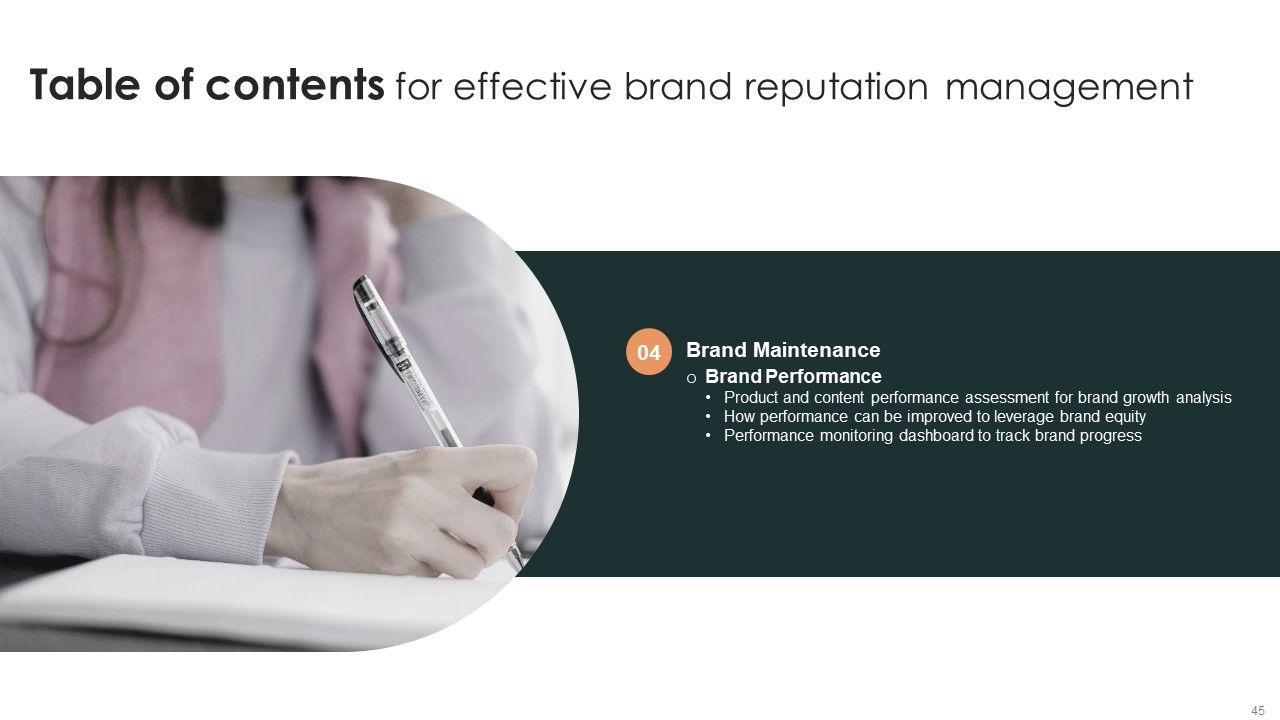 Table of contents for effective brand reputation management

04 Brand Maintenance

o Brand Performance

• Product and content performance assessment for brand growth analysis
• How performance can be improved to leverage brand equity
• Performance monitoring dashboard to track brand progress

45